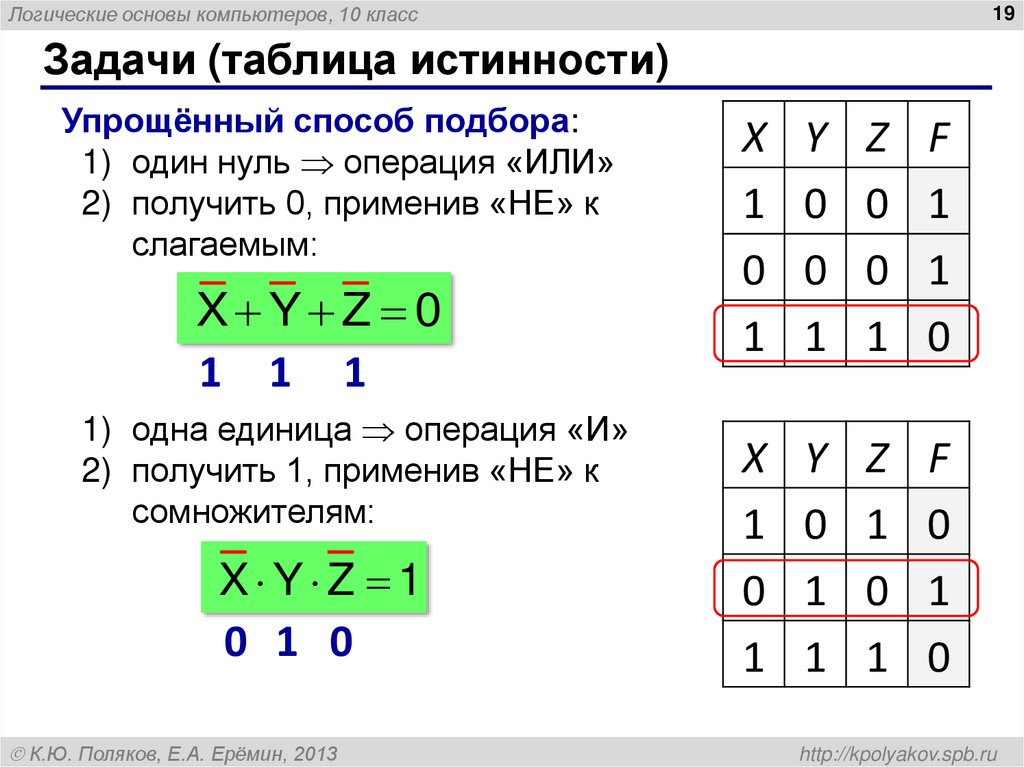 Логические основы компьютеров, 10 класс

19

Задачи (таблица истинности)

Упрощённый способ подбора:
1) один нуль $\Rightarrow$ операция «ИЛИ»
2) получить 0, применив «НЕ» к слагаемым:

$\overline{X} + \overline{Y} + \overline{Z} = 0$

1 1 1

| X | Y | Z | F |
|---|---|---|---|
| 1 | 0 | 0 | 1 |
| 0 | 0 | 0 | 1 |
| 1 | 1 | 1 | 0 |

1) одна единица $\Rightarrow$ операция «И»
2) получить 1, применив «НЕ» к сомножителям:

$\overline{X} \cdot Y \cdot \overline{Z} = 1$

0 1 0

| X | Y | Z | F |
|---|---|---|---|
| 1 | 0 | 1 | 0 |
| 0 | 1 | 0 | 1 |
| 1 | 1 | 1 | 0 |

© К.Ю. Поляков, Е.А. Ерёмин, 2013

http://kpolyakov.spb.ru